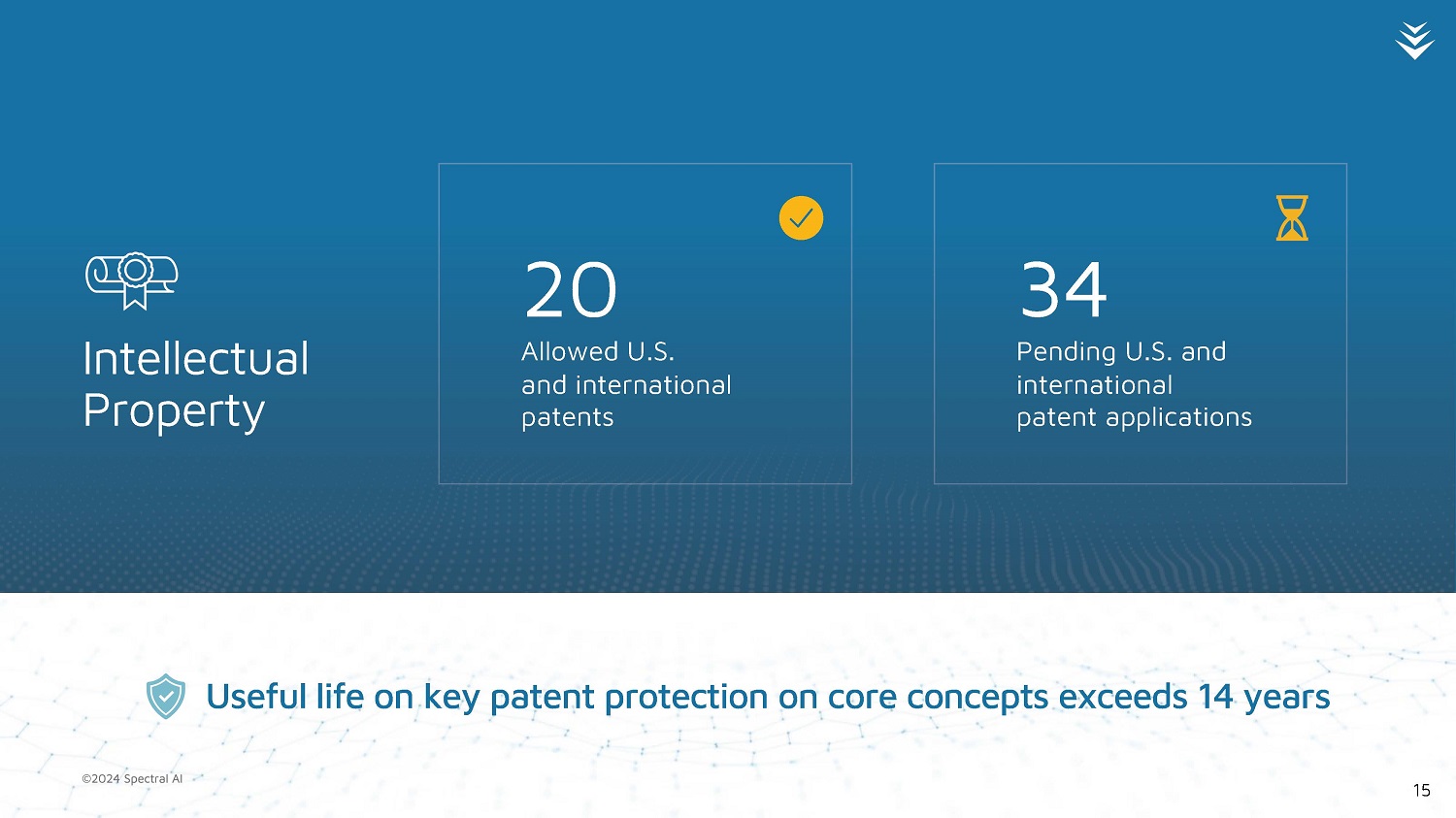 Intellectual Property

20

Allowed U.S. and international patents

34

Pending U.S. and international patent applications

Useful life on key patent protection on core concepts exceeds 14 years

©2024 Spectral AI

15